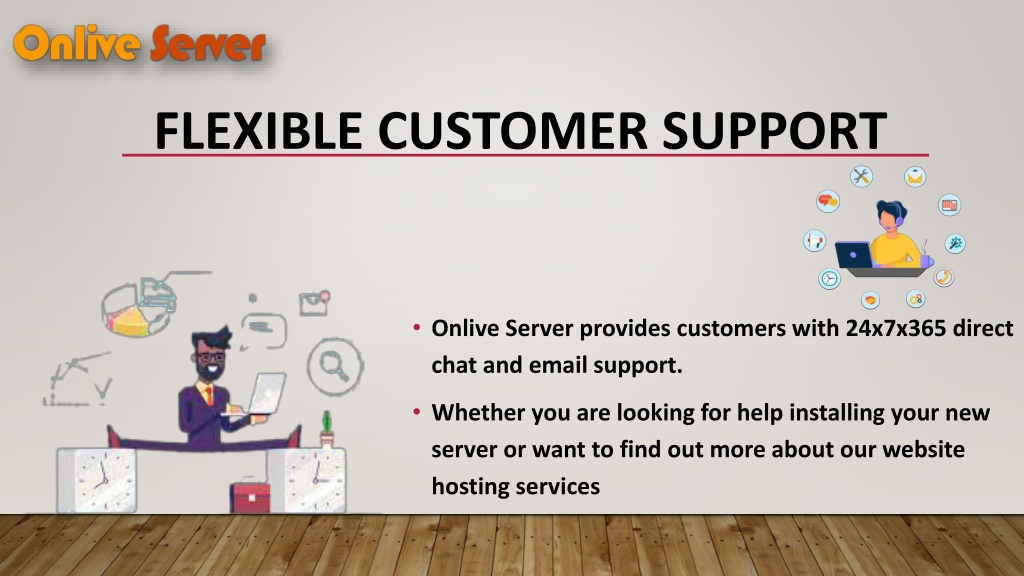 Onlive Server

FLEXIBLE CUSTOMER SUPPORT

• Onlive Server provides customers with 24x7x365 direct chat and email support.

• Whether you are looking for help installing your new server or want to find out more about our website hosting services